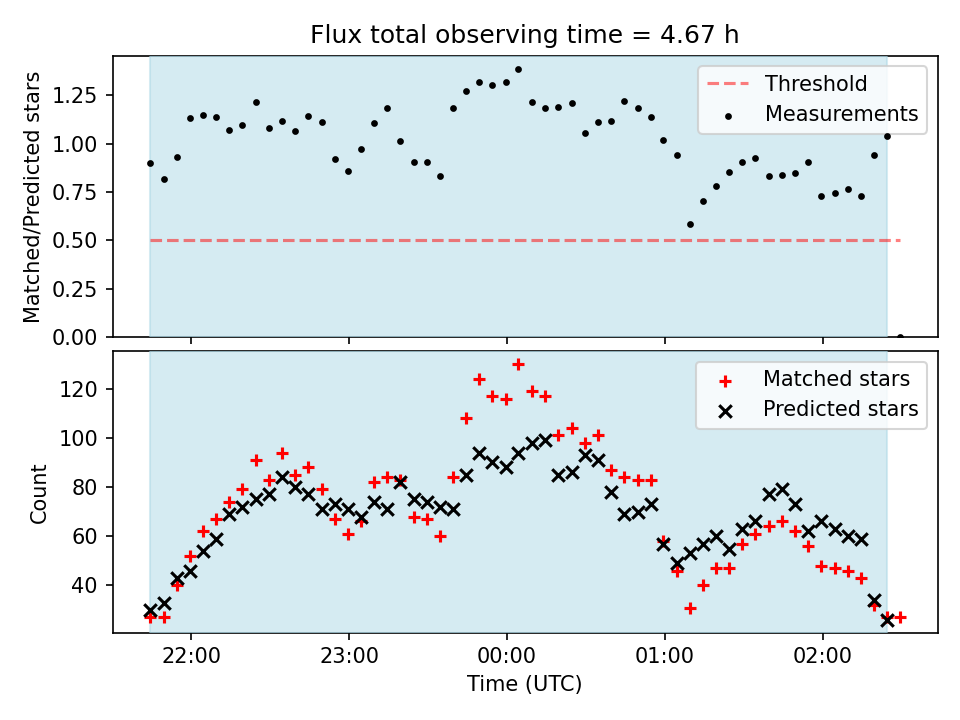 Flux total observing time = 4.67 h

Matched/Predicted stars

1.25
1.00
0.75
0.50
0.25
0.00

Threshold
Measurements

Count

120
100
80
60
40

Matched stars
Predicted stars

22:00
23:00
00:00
01:00
02:00

Time (UTC)